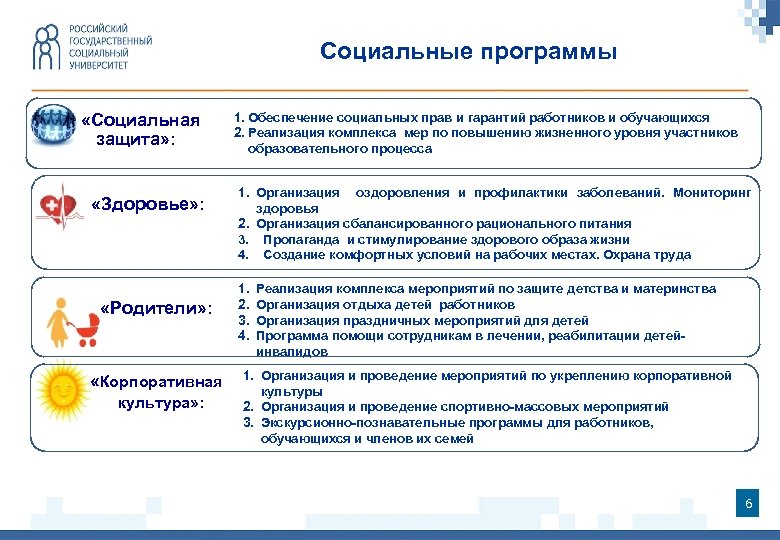 РОССИЙСКИЙ ГОСУДАРСТВЕННЫЙ СОЦИАЛЬНЫЙ УНИВЕРСИТЕТ

Социальные программы

«Социальная защита»:

1. Обеспечение социальных прав и гарантий работников и обучающихся
2. Реализация комплекса мер по повышению жизненного уровня участников образовательного процесса

«Здоровье»:

1. Организация оздоровления и профилактики заболеваний. Мониторинг здоровья
2. Организация сбалансированного рационального питания
3. Пропаганда и стимулирование здорового образа жизни
4. Создание комфортных условий на рабочих местах. Охрана труда

«Родители»:

1. Реализация комплекса мероприятий по защите детства и материнства
2. Организация отдыха детей работников
3. Организация праздничных мероприятий для детей
4. Программа помощи сотрудникам в лечении, реабилитации детей-инвалидов

«Корпоративная культура»:

1. Организация и проведение мероприятий по укреплению корпоративной культуры
2. Организация и проведение спортивно-массовых мероприятий
3. Экскурсионно-познавательные программы для работников, обучающихся и членов их семей

6